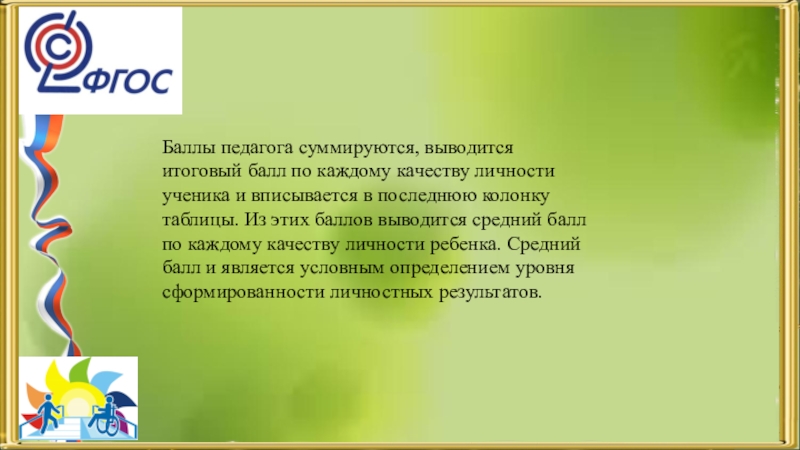 ФГОС

Баллы педагога суммируются, выводится итоговый балл по каждому качеству личности ученика и вписывается в последнюю колонку таблицы. Из этих баллов выводится средний балл по каждому качеству личности ребенка. Средний балл и является условным определением уровня сформированности личностных результатов.